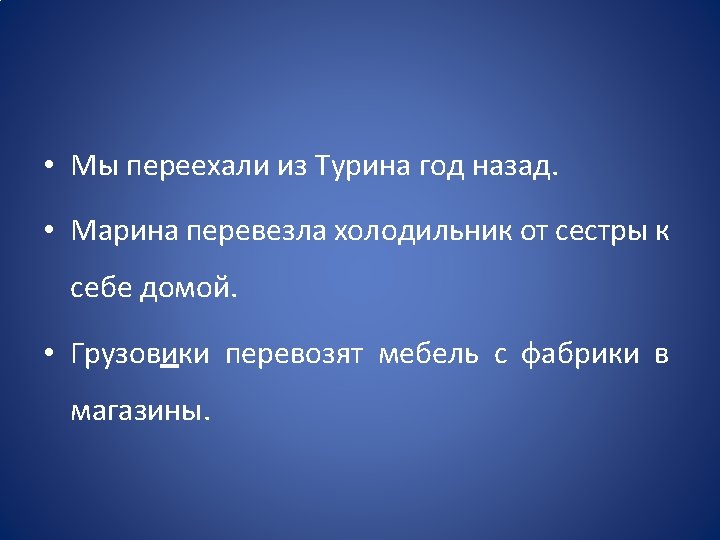 • Мы переехали из Турина год назад.

• Марина перевезла холодильник от сестры к себе домой.

• Грузовики перевозят мебель с фабрики в магазины.